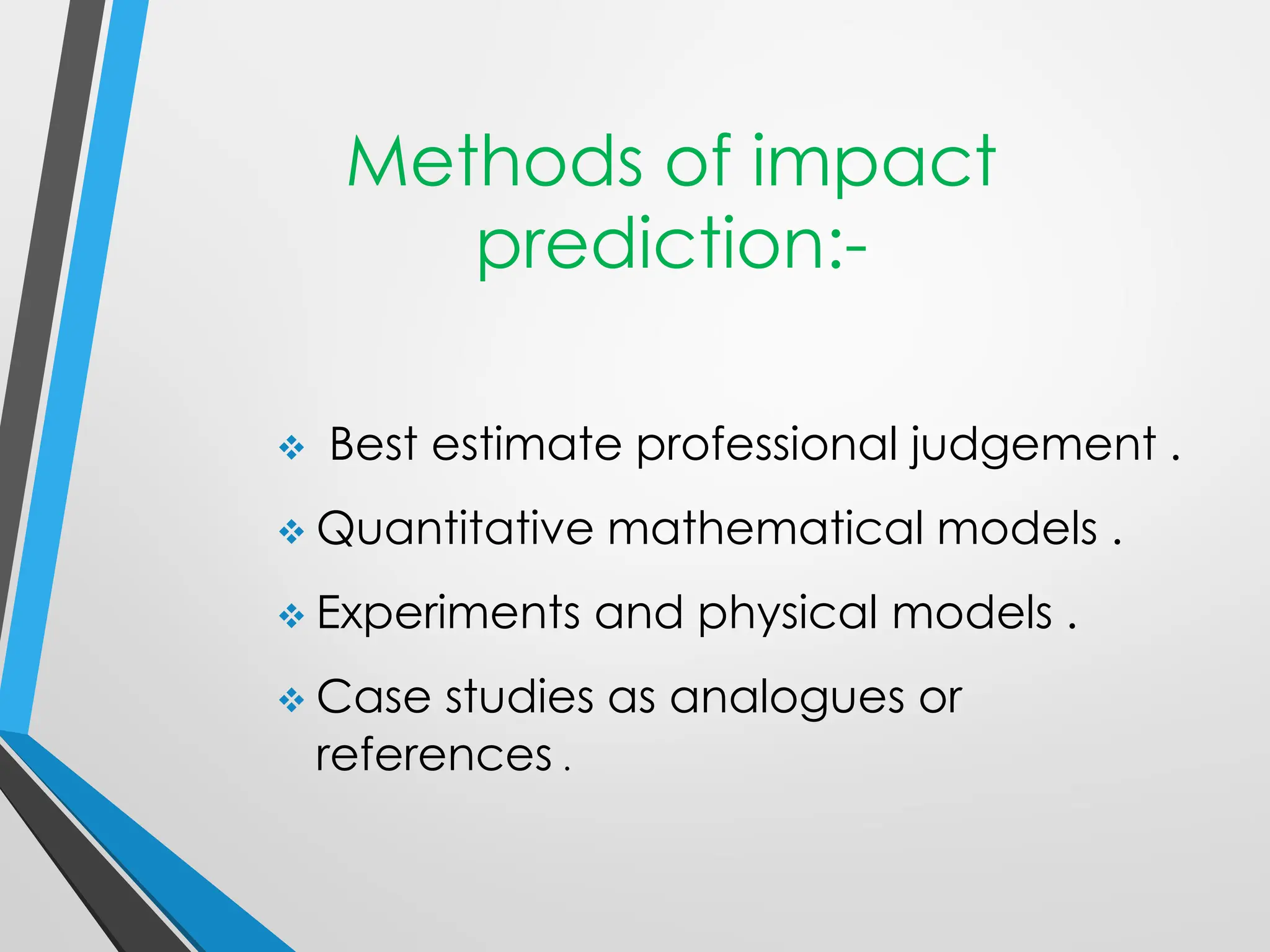 Methods of impact prediction:-

❖ Best estimate professional judgement .
❖ Quantitative mathematical models .
❖ Experiments and physical models .
❖ Case studies as analogues or references .